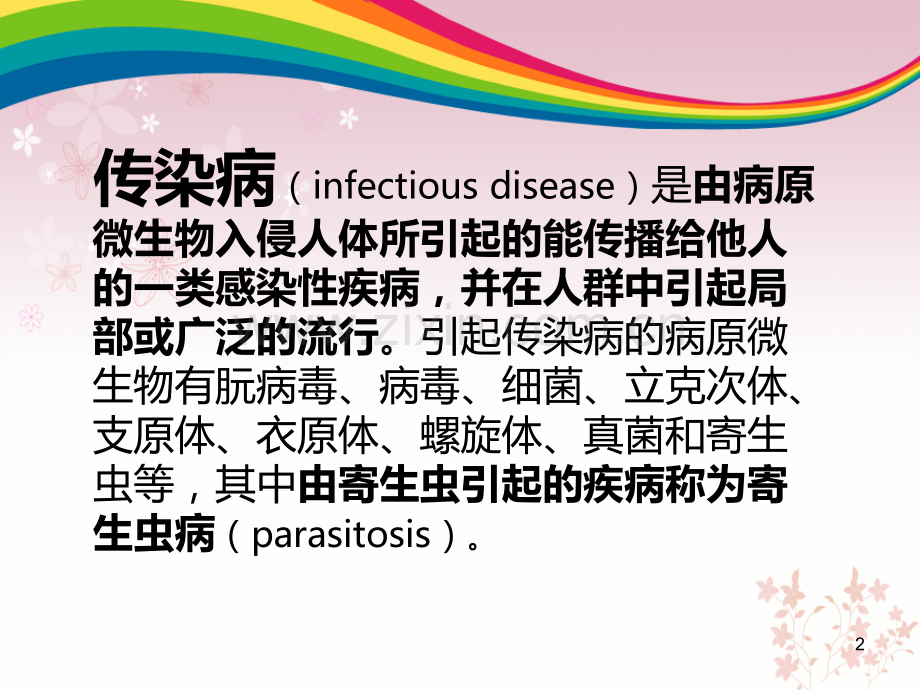 传染病（infectious disease）是由病原微生物入侵人体所引起的能传播给他人的一类感染性疾病，并在人群中引起局部或广泛的流行。引起传染病的病原微生物有朊病毒、病毒、细菌、立克次体、支原体、衣原体、螺旋体、真菌和寄生虫等，其中由寄生虫引起的疾病称为寄生虫病（parasitosis）。

2